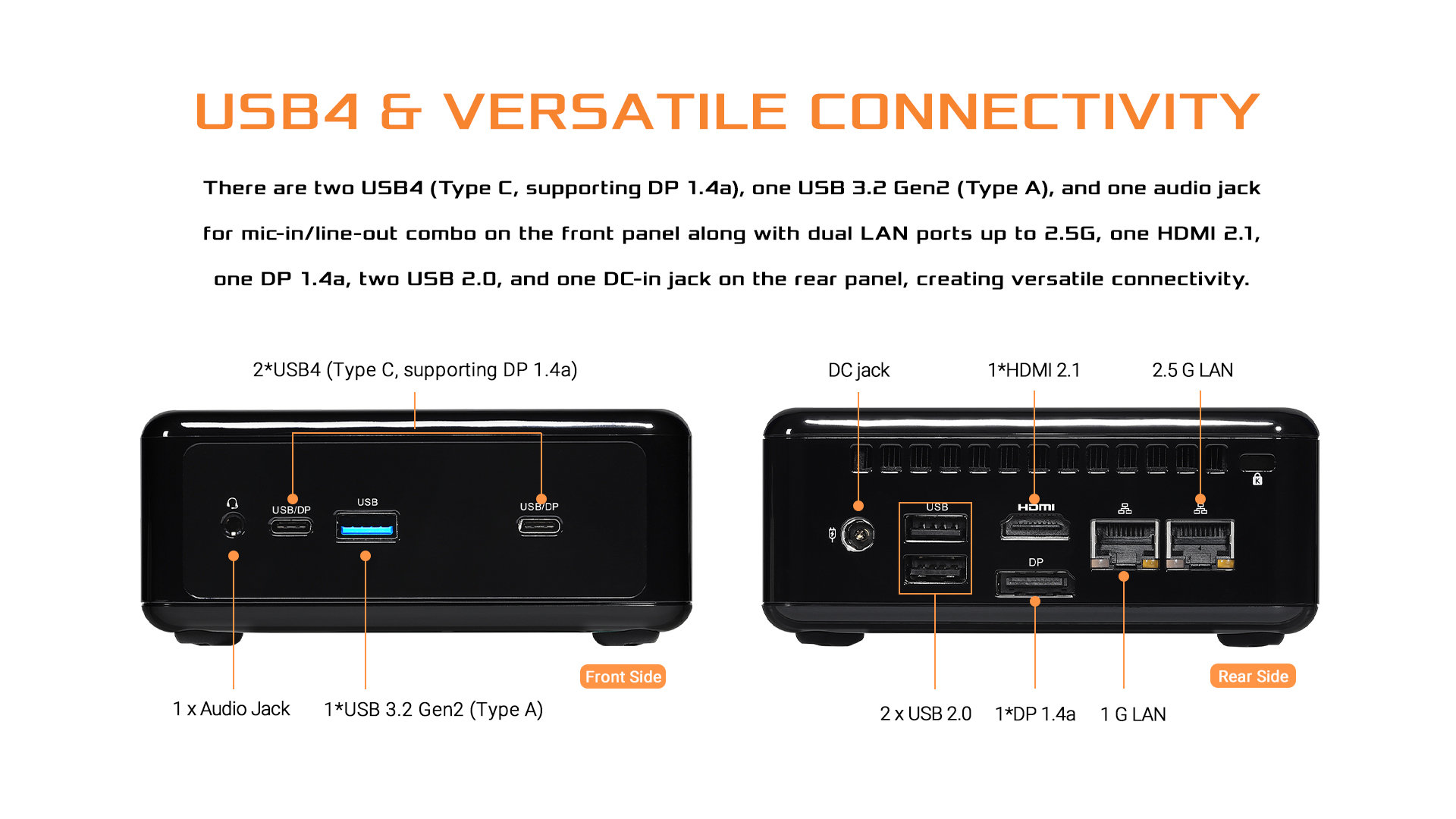 USB4 & VERSATILE CONNECTIVITY

There are two USB4 (Type C, supporting DP 1.4a), one USB 3.2 Gen2 (Type A), and one audio jack for mic-in/line-out combo on the front panel along with dual LAN ports up to 2.5G, one HDMI 2.1, one DP 1.4a, two USB 2.0, and one DC-in jack on the rear panel, creating versatile connectivity.

2*USB4 (Type C, supporting DP 1.4a)

USB/DP
USB
USB/DP

Front Side

1 x Audio Jack
1*USB 3.2 Gen2 (Type A)

DC jack
1*HDMI 2.1
2.5 G LAN

USB
HDMI
DP

Rear Side

2 x USB 2.0
1*DP 1.4a
1 G LAN